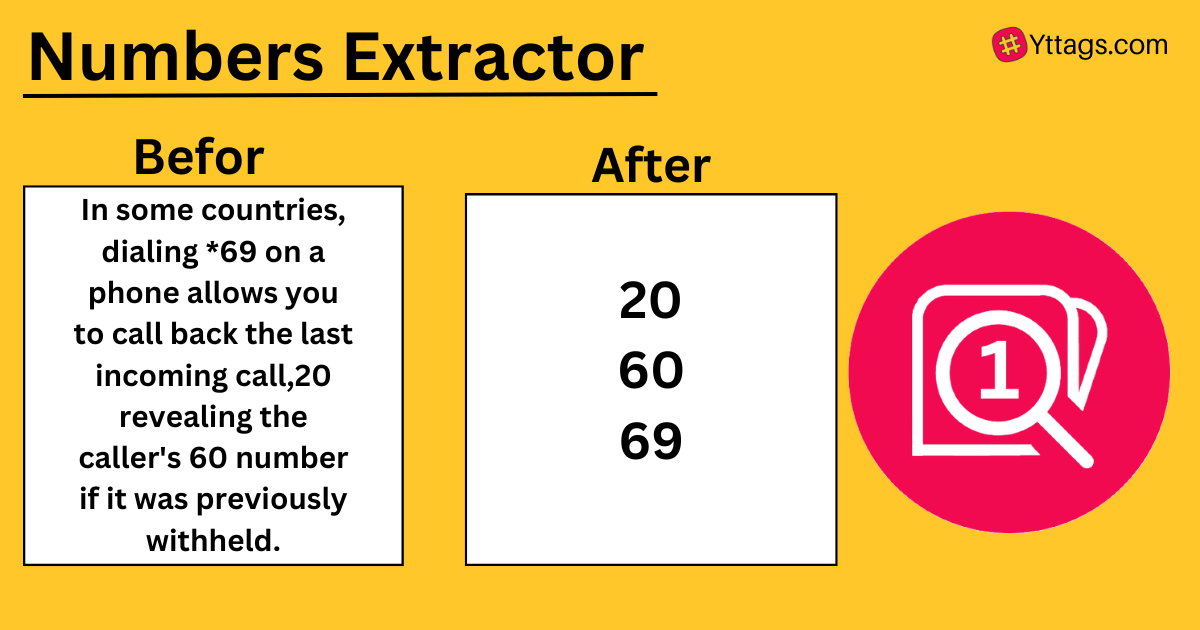 Numbers Extractor

Yttags.com

Befor

In some countries, dialing *69 on a phone allows you to call back the last incoming call,20 revealing the caller's 60 number if it was previously withheld.

After

20
60
69

1